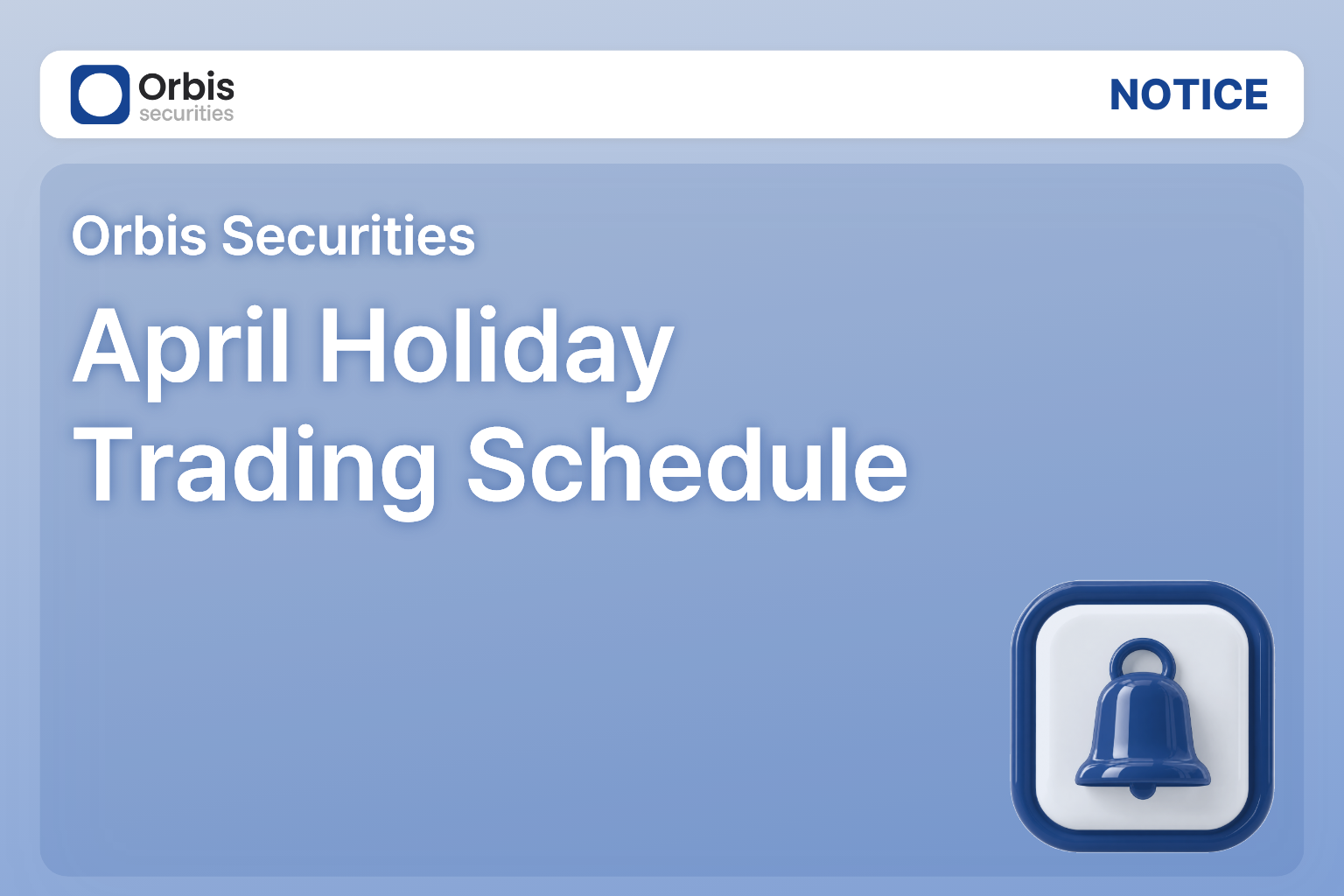 Orbis securities

NOTICE

Orbis Securities

April Holiday Trading Schedule